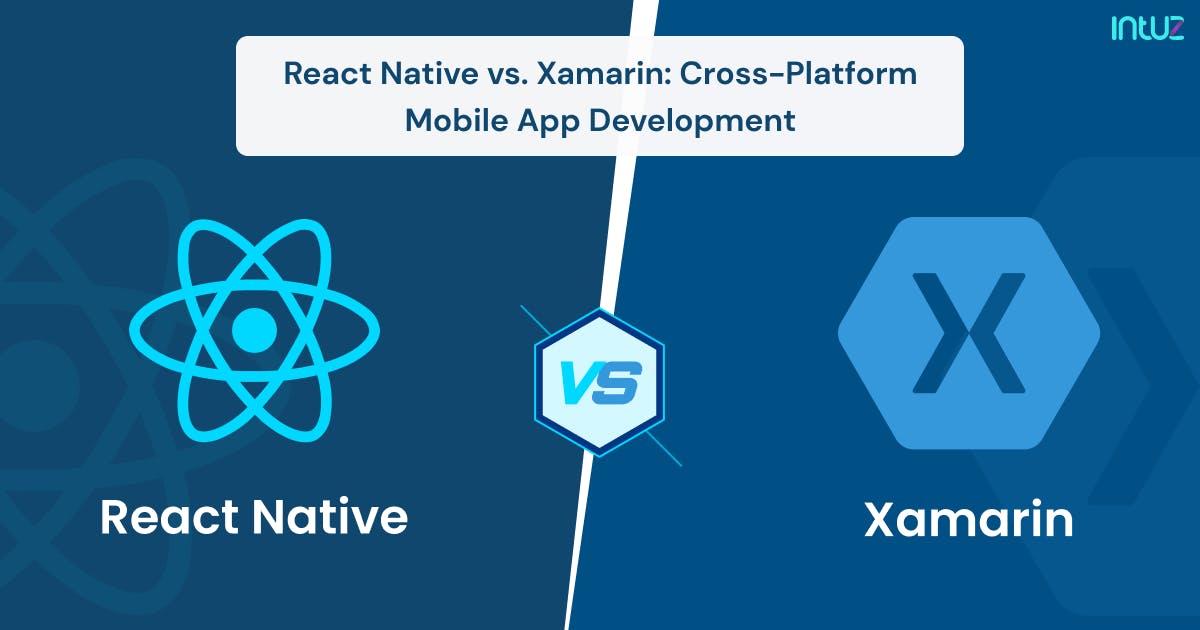 intuz

React Native vs. Xamarin: Cross-Platform Mobile App Development

VS

React Native

Xamarin